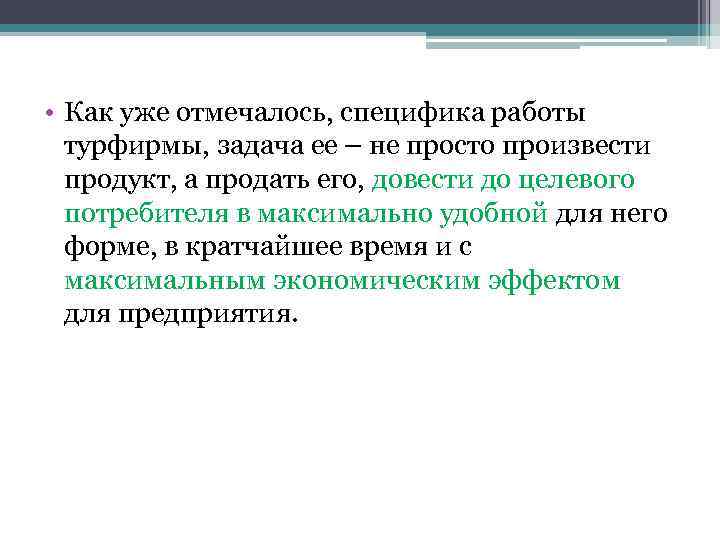 • Как уже отмечалось, специфика работы турфирмы, задача ее – не просто произвести продукт, а продать его, довести до целевого потребителя в максимально удобной для него форме, в кратчайшее время и с максимальным экономическим эффектом для предприятия.